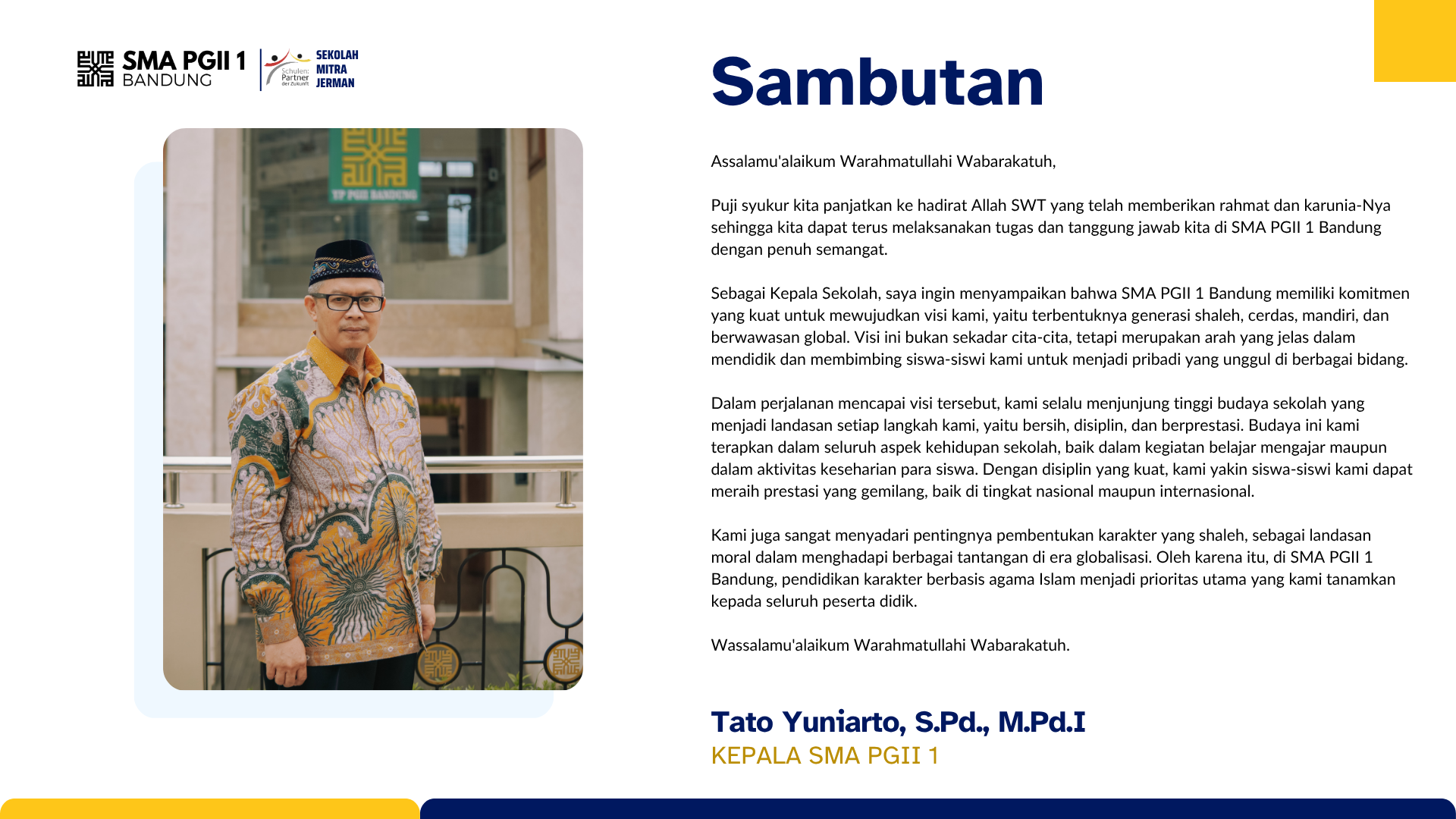 SMA PGII 1
BANDUNG

Schulen: Partner der Zukunft

SEKOLAH MITRA JERMAN

YP PGII BANDUNG

Sambutan

Assalamu'alaikum Warahmatullahi Wabarakatuh,

Puji syukur kita panjatkan ke hadirat Allah SWT yang telah memberikan rahmat dan karunia-Nya sehingga kita dapat terus melaksanakan tugas dan tanggung jawab kita di SMA PGII 1 Bandung dengan penuh semangat.

Sebagai Kepala Sekolah, saya ingin menyampaikan bahwa SMA PGII 1 Bandung memiliki komitmen yang kuat untuk mewujudkan visi kami, yaitu terbentuknya generasi shaleh, cerdas, mandiri, dan berwawasan global. Visi ini bukan sekadar cita-cita, tetapi merupakan arah yang jelas dalam mendidik dan membimbing siswa-siswi kami untuk menjadi pribadi yang unggul di berbagai bidang.

Dalam perjalanan mencapai visi tersebut, kami selalu menjunjung tinggi budaya sekolah yang menjadi landasan setiap langkah kami, yaitu bersih, disiplin, dan berprestasi. Budaya ini kami terapkan dalam seluruh aspek kehidupan sekolah, baik dalam kegiatan belajar mengajar maupun dalam aktivitas keseharian para siswa. Dengan disiplin yang kuat, kami yakin siswa-siswi kami dapat meraih prestasi yang gemilang, baik di tingkat nasional maupun internasional.

Kami juga sangat menyadari pentingnya pembentukan karakter yang shaleh, sebagai landasan moral dalam menghadapi berbagai tantangan di era globalisasi. Oleh karena itu, di SMA PGII 1 Bandung, pendidikan karakter berbasis agama Islam menjadi prioritas utama yang kami tanamkan kepada seluruh peserta didik.

Wassalamu'alaikum Warahmatullahi Wabarakatuh.

Tato Yuniarto, S.Pd., M.Pd.I
KEPALA SMA PGII 1